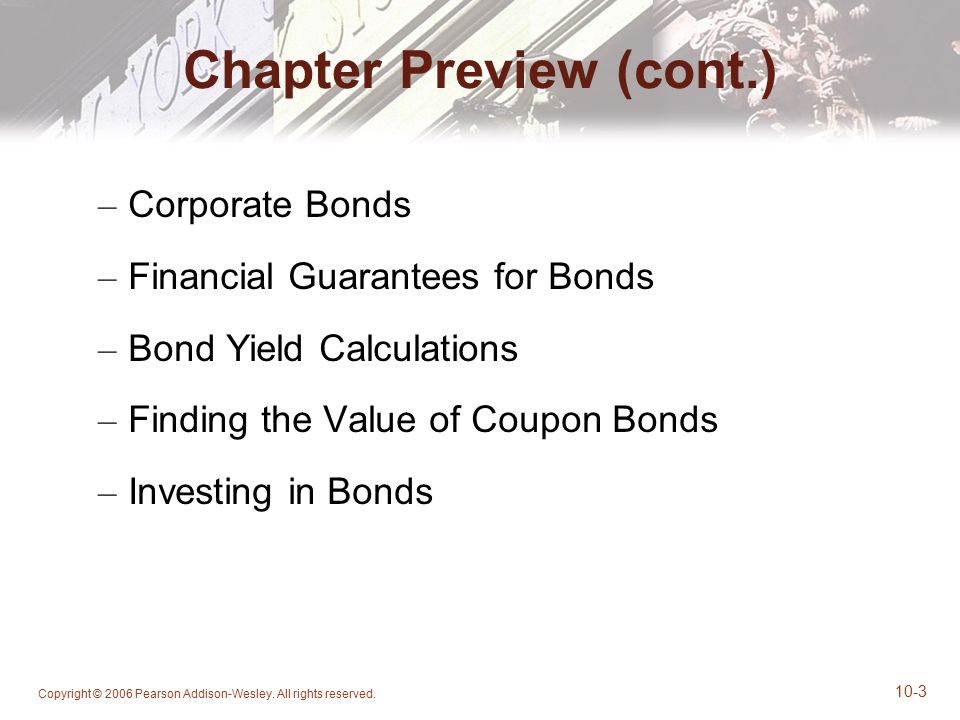 Chapter Preview (cont.)

– Corporate Bonds

– Financial Guarantees for Bonds

– Bond Yield Calculations

– Finding the Value of Coupon Bonds

– Investing in Bonds

Copyright © 2006 Pearson Addison-Wesley. All rights reserved.

10-3